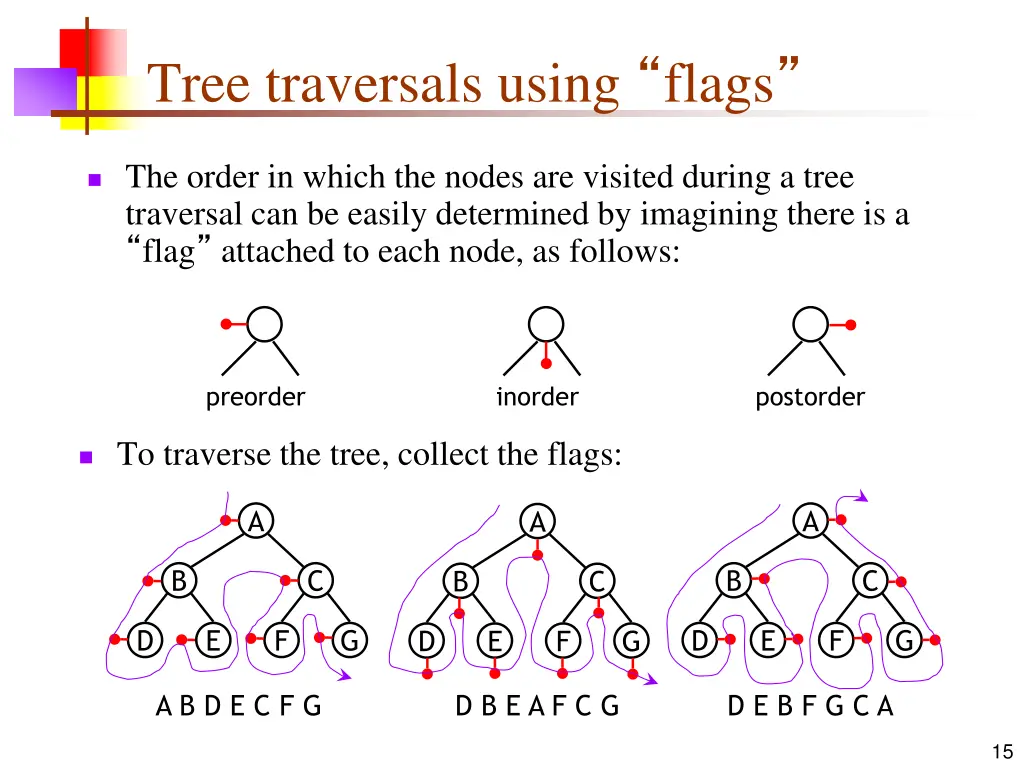 Tree traversals using “flags”

The order in which the nodes are visited during a tree traversal can be easily determined by imagining there is a “flag” attached to each node, as follows:

preorder

inorder

postorder

To traverse the tree, collect the flags:

A
B
C
D
E
F
G

A B D E C F G

A
B
C
D
E
F
G

D B E A F C G

A
B
C
D
E
F
G

D E B F G C A

15